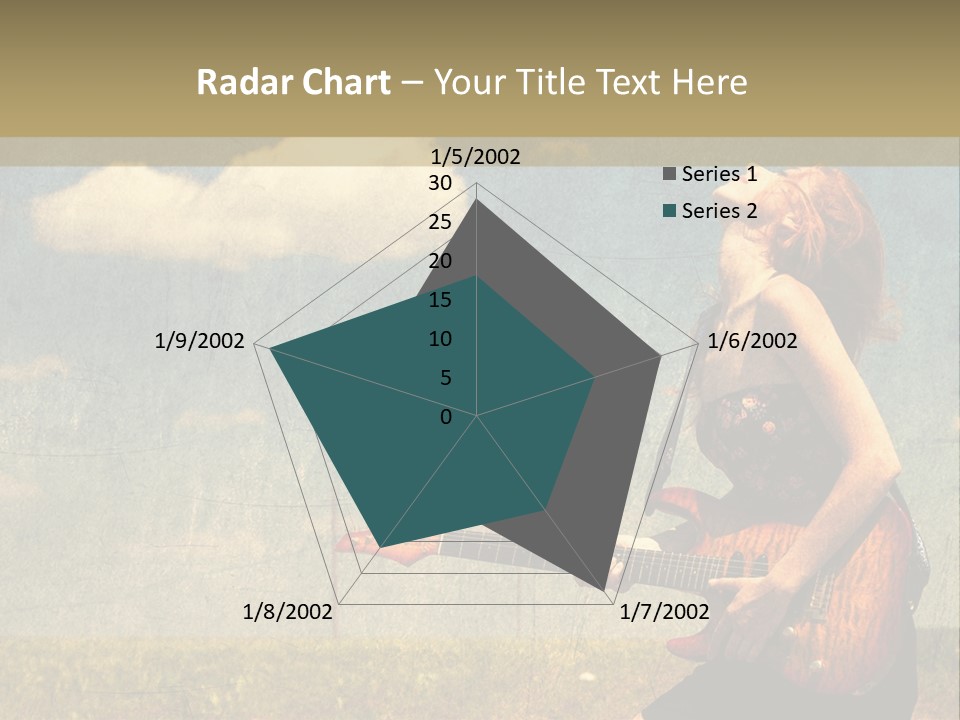 Radar Chart – Your Title Text Here

1/5/2002
30
25
20
15
10
5
0
1/6/2002
1/7/2002
1/8/2002
1/9/2002

Series 1
Series 2